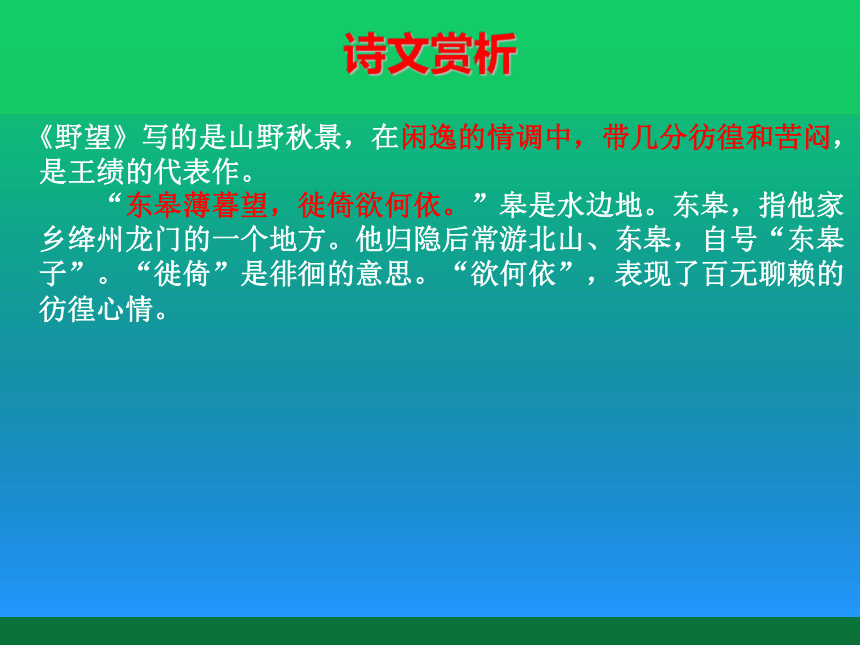 诗文赏析

《野望》写的是山野秋景，在闲逸的情调中，带几分彷徨和苦闷，是王绩的代表作。

“东皋薄暮望，徙倚欲何依。”皋是水边地。东皋，指他家乡绛州龙门的一个地方。他归隐后常游北山、东皋，自号“东皋子”。“徙倚”是徘徊的意思。“欲何依”，表现了百无聊赖的彷徨心情。